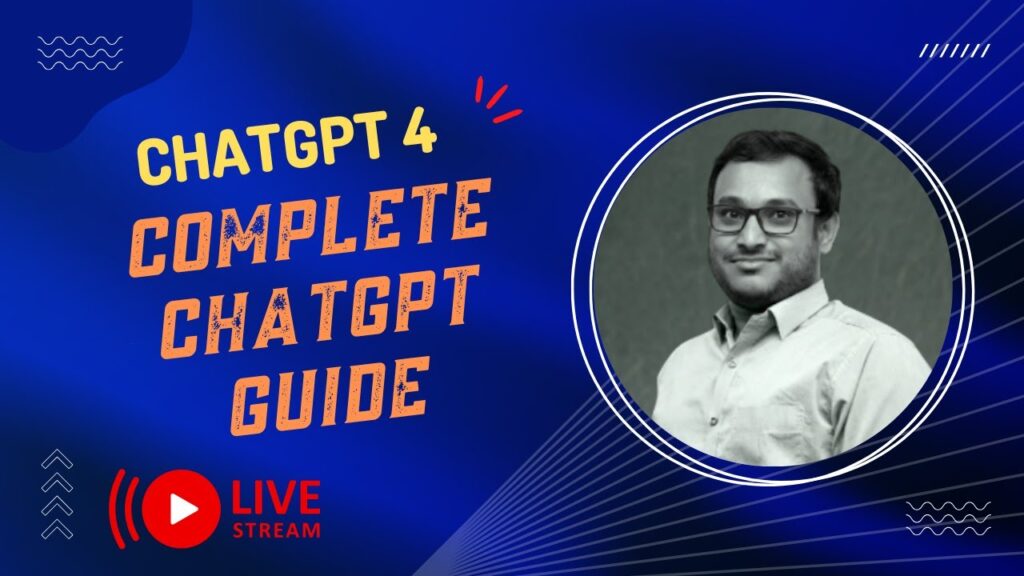 CHATGPT 4
COMPLETE CHATGPT GUIDE

LIVE
STREAM